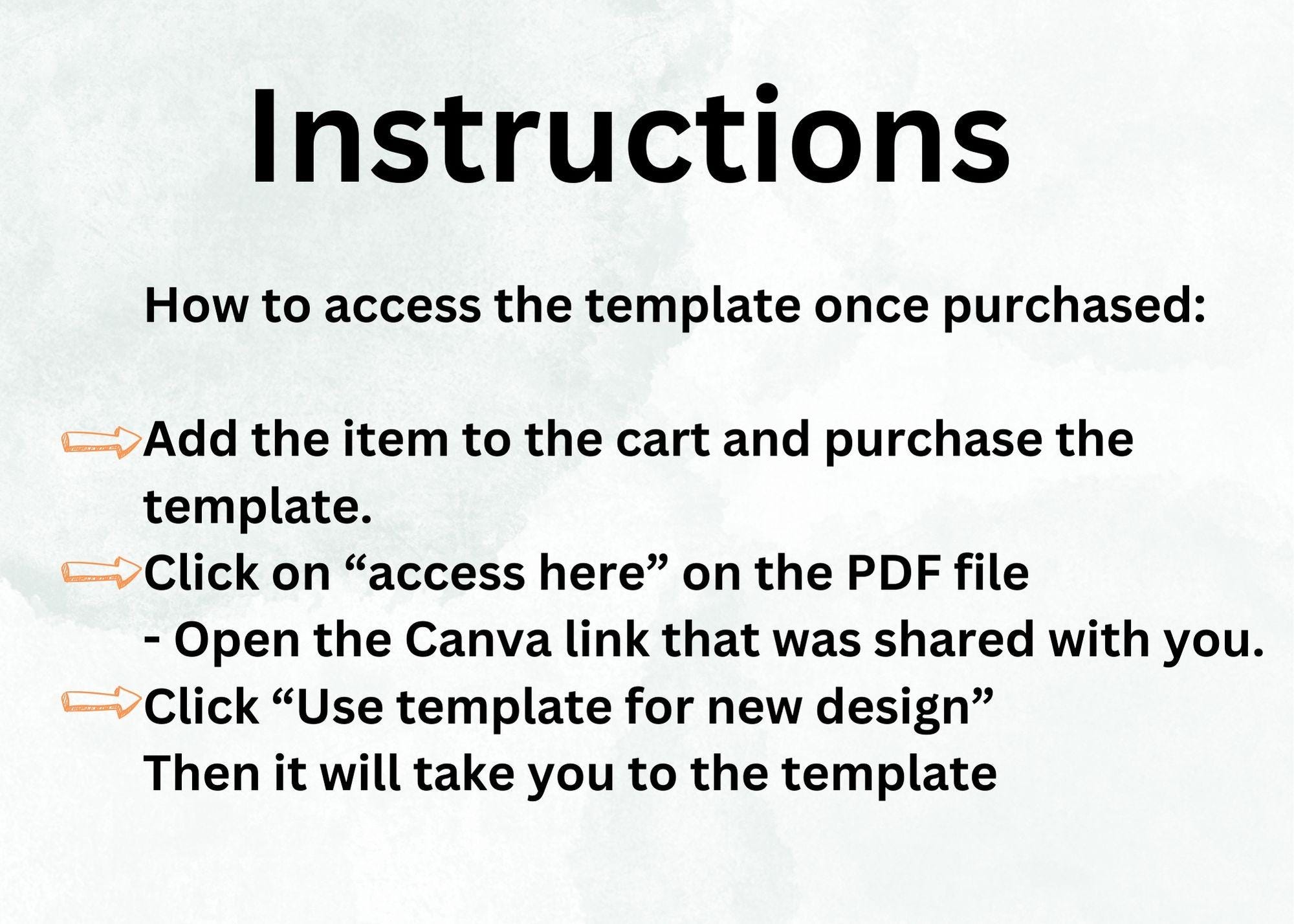 Instructions

How to access the template once purchased:

Add the item to the cart and purchase the template.
Click on “access here” on the PDF file
- Open the Canva link that was shared with you.
Click “Use template for new design”
Then it will take you to the template